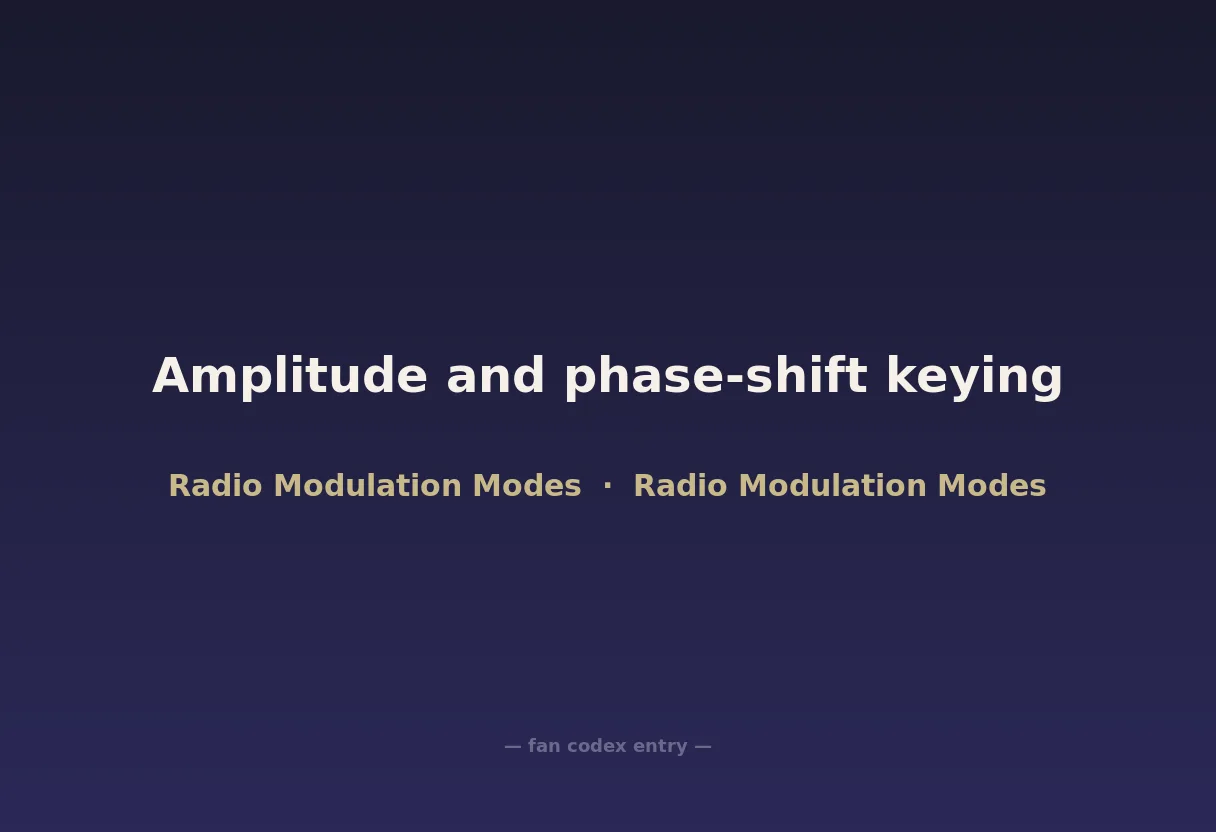 Amplitude and phase-shift keying

Radio Modulation Modes · Radio Modulation Modes

— fan codex entry —